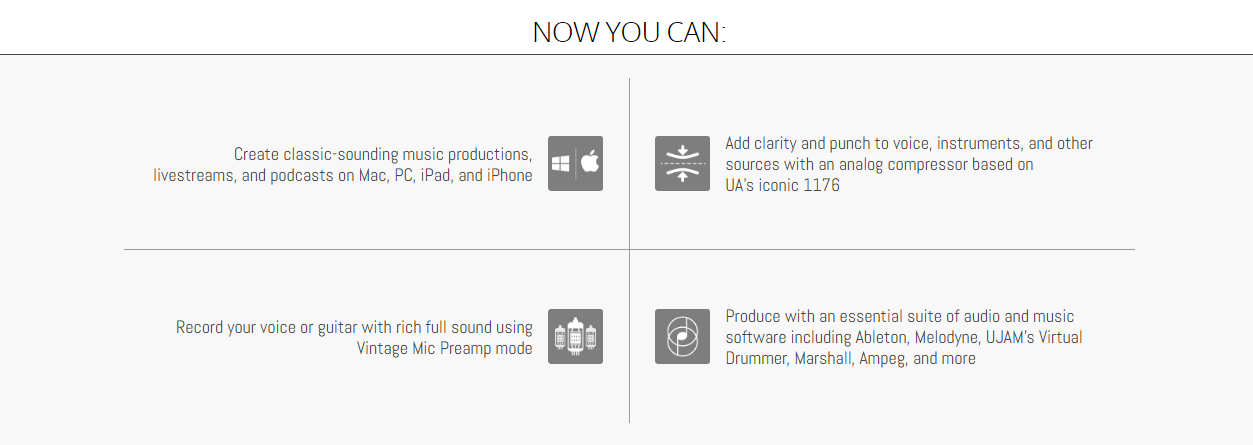 NOW YOU CAN:

Create classic-sounding music productions, livestreams, and podcasts on Mac, PC, iPad, and iPhone

Add clarity and punch to voice, instruments, and other sources with an analog compressor based on UA's iconic 1176

Record your voice or guitar with rich full sound using Vintage Mic Preamp mode

Produce with an essential suite of audio and music software including Ableton, Melodyne, UJAM's Virtual Drummer, Marshall, Ampeg, and more